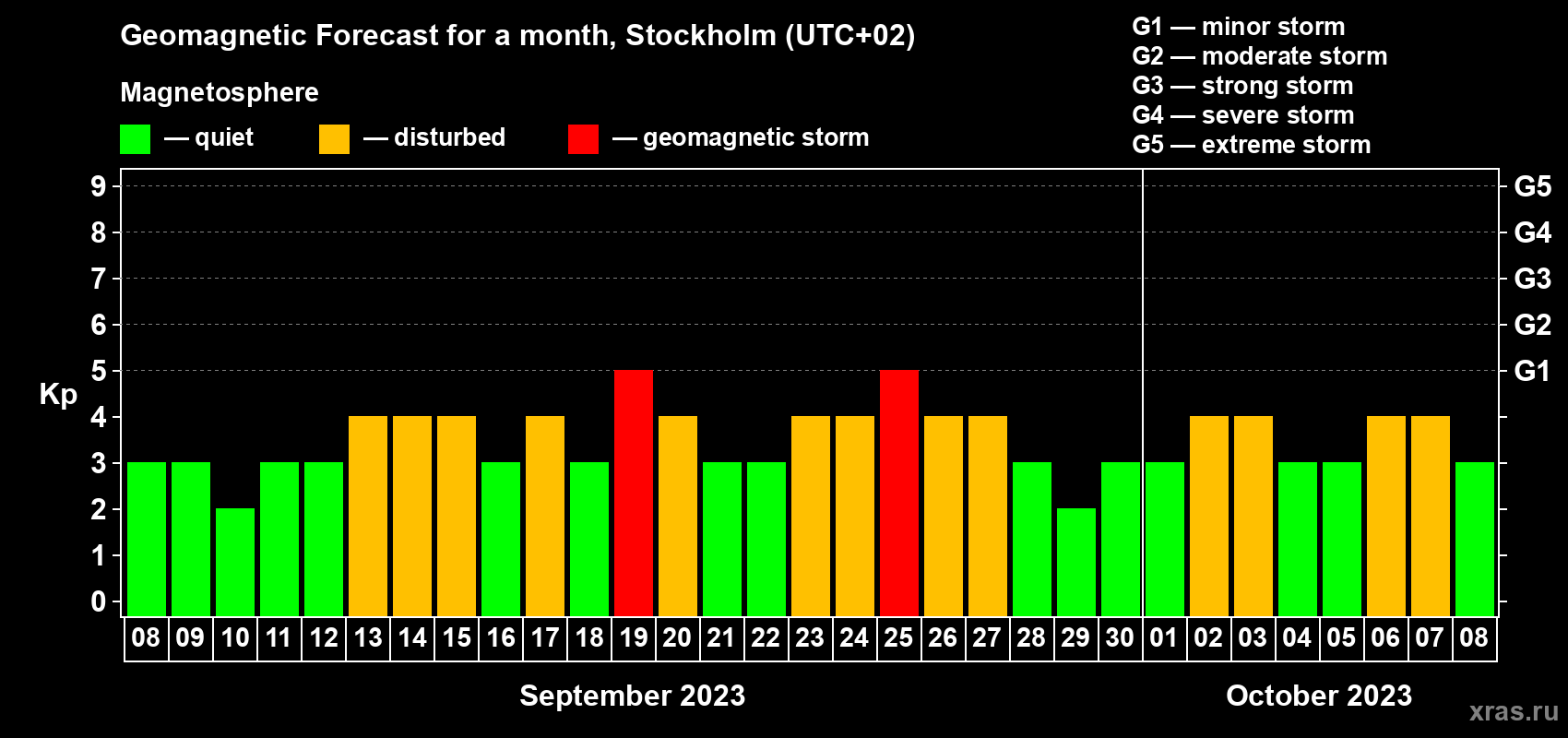 Geomagnetic Forecast for a month, Stockholm (UTC+02)

Magnetosphere

— quiet — disturbed — geomagnetic storm

G1 — minor storm
G2 — moderate storm
G3 — strong storm
G4 — severe storm
G5 — extreme storm

Kp

9 8 7 6 5 4 3 2 1 0

G5 G4 G3 G2 G1

08 09 10 11 12 13 14 15 16 17 18 19 20 21 22 23 24 25 26 27 28 29 30 01 02 03 04 05 06 07 08

September 2023

October 2023

xras.ru